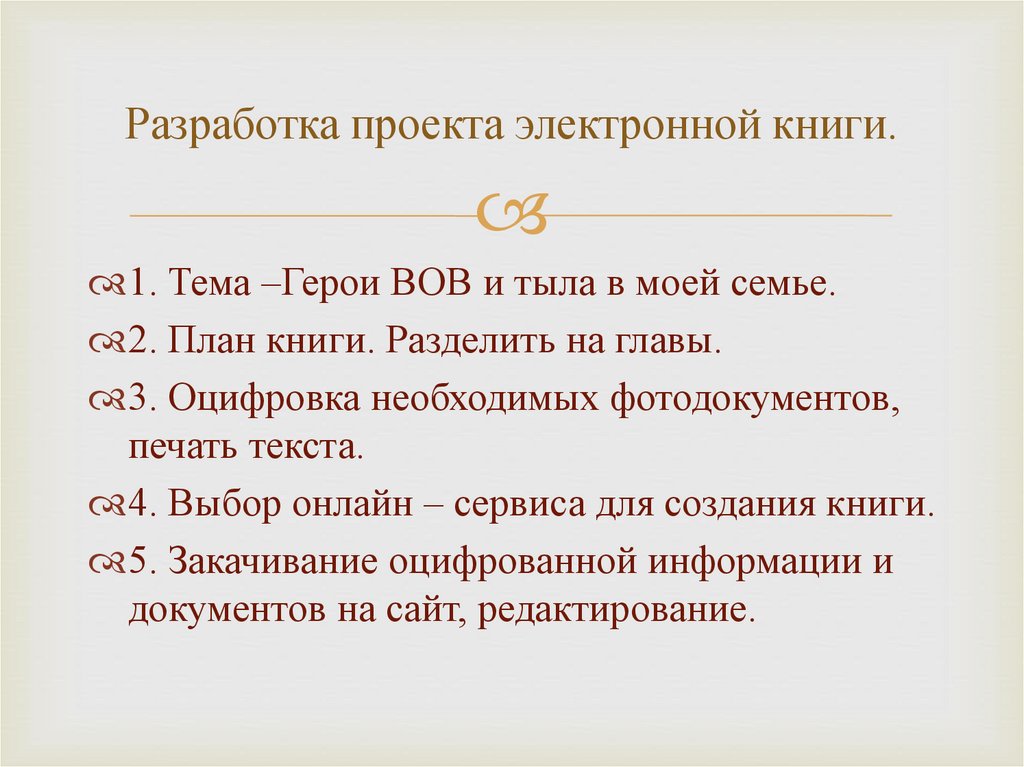 Разработка проекта электронной книги.

1. Тема –Герои ВОВ и тыла в моей семье.

2. План книги. Разделить на главы.

3. Оцифровка необходимых фотодокументов, печать текста.

4. Выбор онлайн – сервиса для создания книги.

5. Закачивание оцифрованной информации и документов на сайт, редактирование.